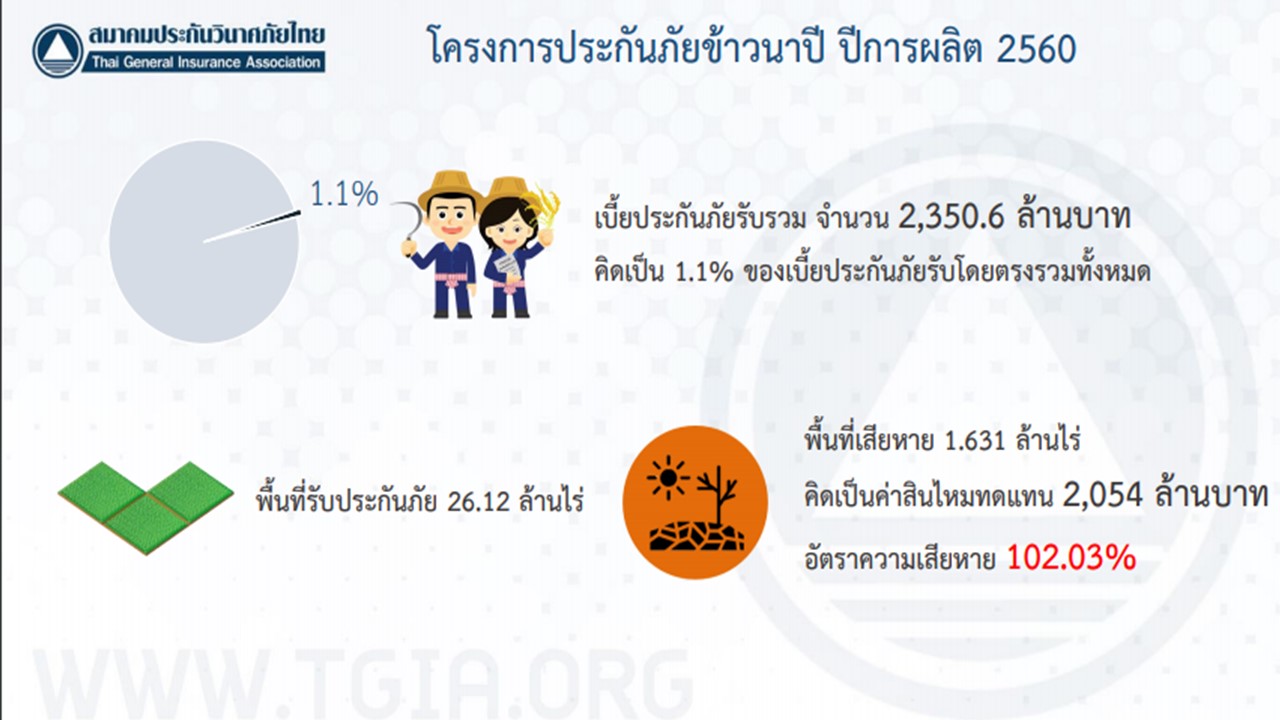 สมาคมประกันวินาศภัยไทย
Thai General Insurance Association

โครงการประกันภัยข้าวนาปี ปีการผลิต 2560

1.1%

เบี้ยประกันภัยรับรวม จำนวน 2,350.6 ล้านบาท

คิดเป็น 1.1% ของเบี้ยประกันภัยรับโดยตรงรวมทั้งหมด

พื้นที่รับประกันภัย 26.12 ล้านไร่

พื้นที่เสียหาย 1.631 ล้านไร่

คิดเป็นค่าสินไหมทดแทน 2,054 ล้านบาท

อัตราความเสียหาย 102.03%

WWW.TGIA.ORG